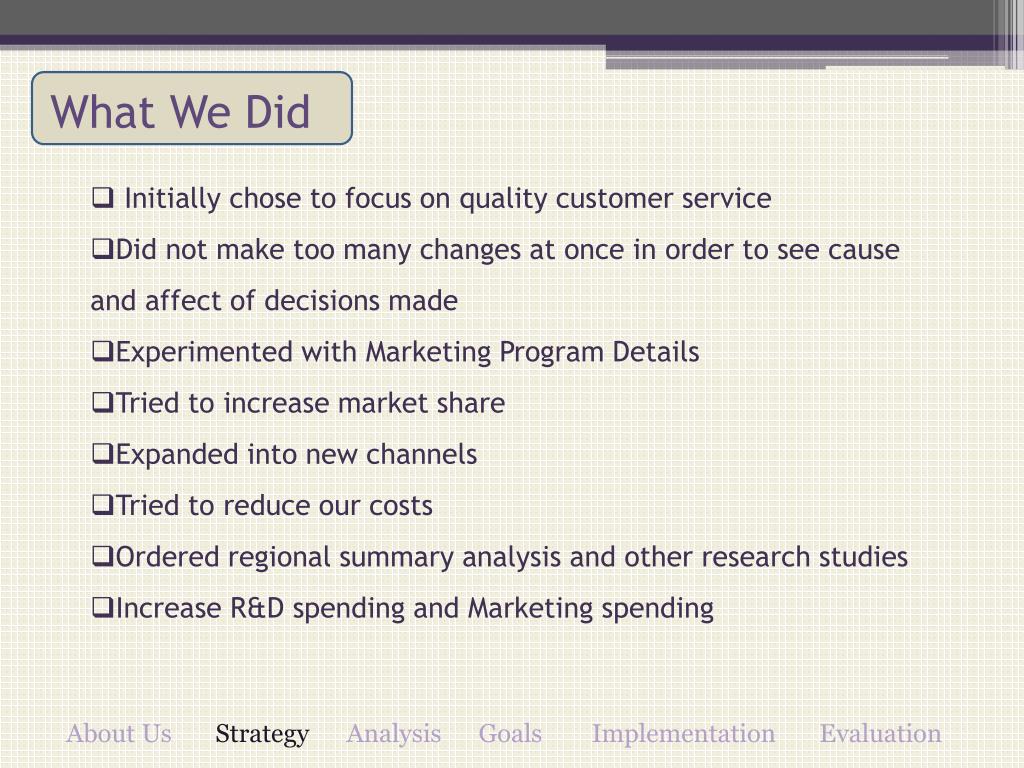 What We Did

❑ Initially chose to focus on quality customer service

❑Did not make too many changes at once in order to see cause and affect of decisions made

❑Experimented with Marketing Program Details

❑Tried to increase market share

❑Expanded into new channels

❑Tried to reduce our costs

❑Ordered regional summary analysis and other research studies

❑Increase R&D spending and Marketing spending

About Us Strategy Analysis Goals Implementation Evaluation